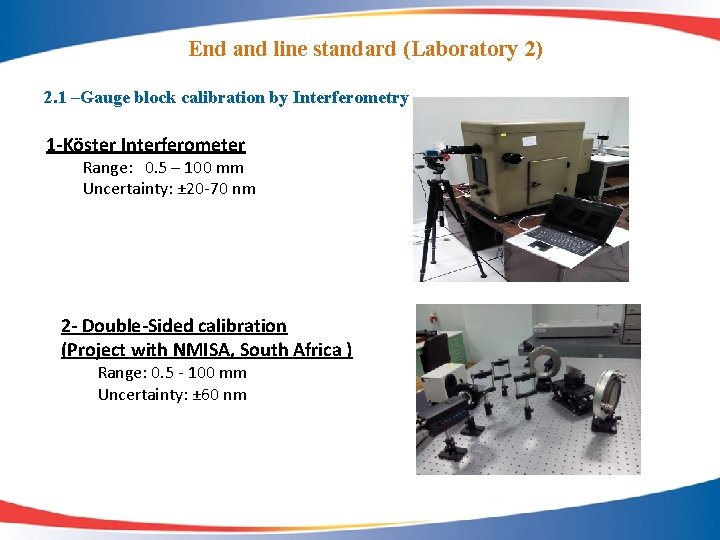 End and line standard (Laboratory 2)

2.1 –Gauge block calibration by Interferometry

1-Köster Interferometer
Range: 0.5 – 100 mm
Uncertainty: ±20-70 nm

2- Double-Sided calibration
(Project with NMISA, South Africa )
Range: 0.5 - 100 mm
Uncertainty: ±60 nm